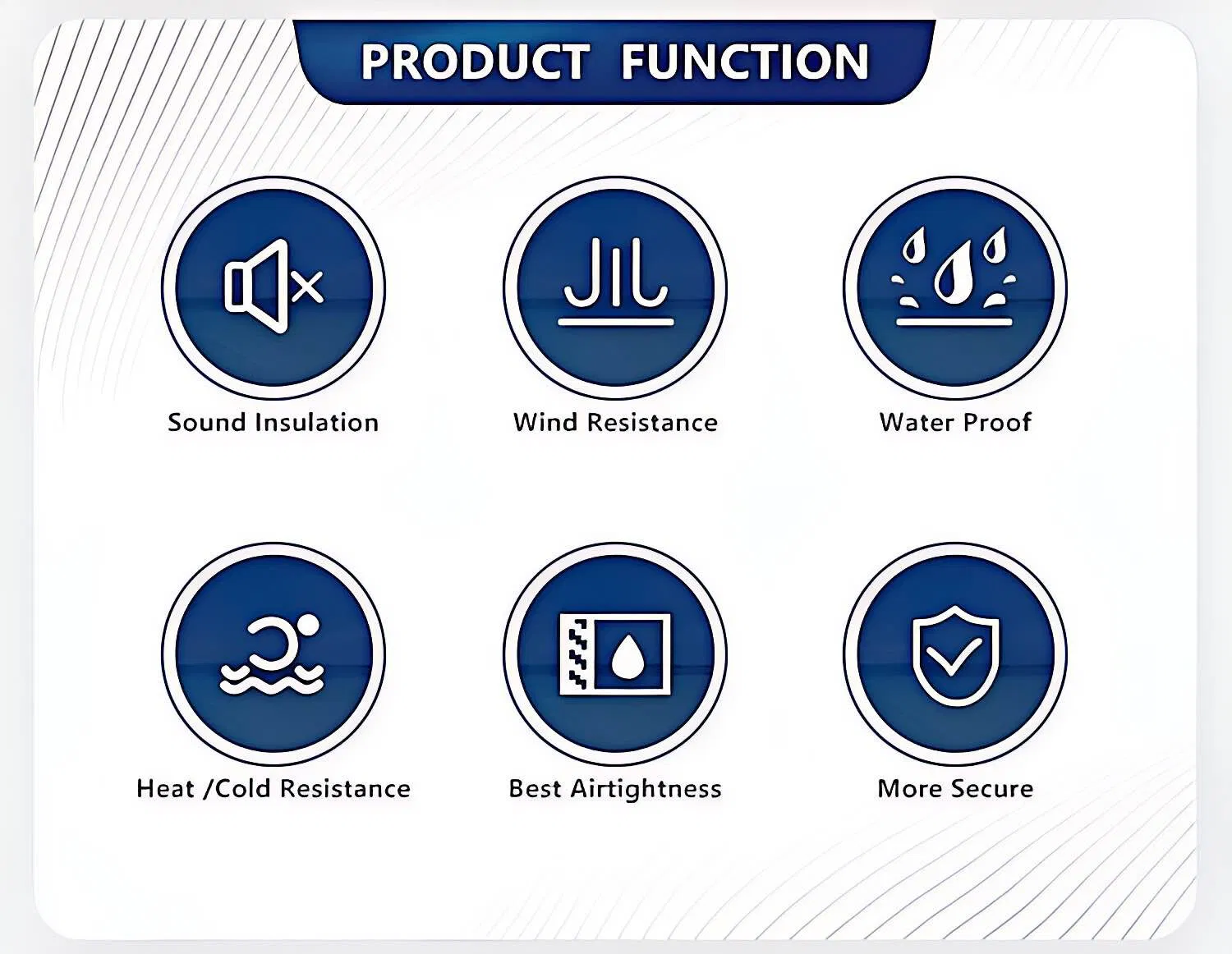 PRODUCT FUNCTION

Sound Insulation

Wind Resistance

Water Proof

Heat /Cold Resistance

Best Airtightness

More Secure